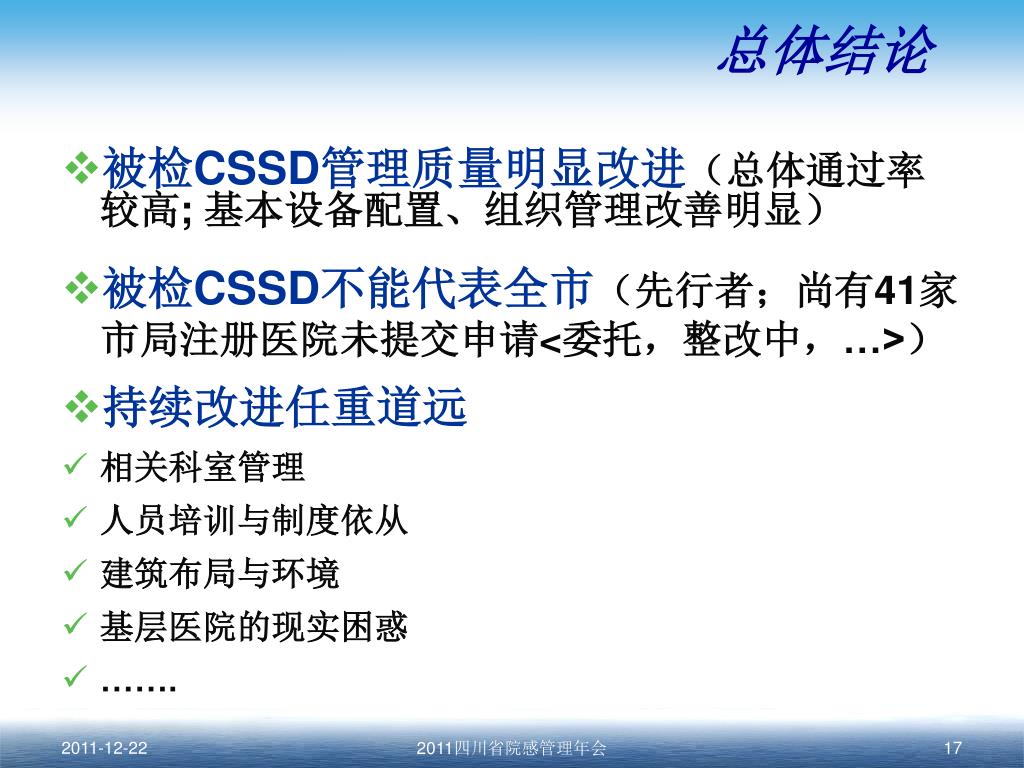 总体结论

❖被检CSSD管理质量明显改进（总体通过率较高; 基本设备配置、组织管理改善明显）

❖被检CSSD不能代表全市（先行者；尚有41家市局注册医院未提交申请<委托，整改中，…>）

❖持续改进任重道远

✓ 相关科室管理

✓ 人员培训与制度依从

✓ 建筑布局与环境

✓ 基层医院的现实困惑

✓ …….

2011-12-22 2011四川省院感管理年会 17